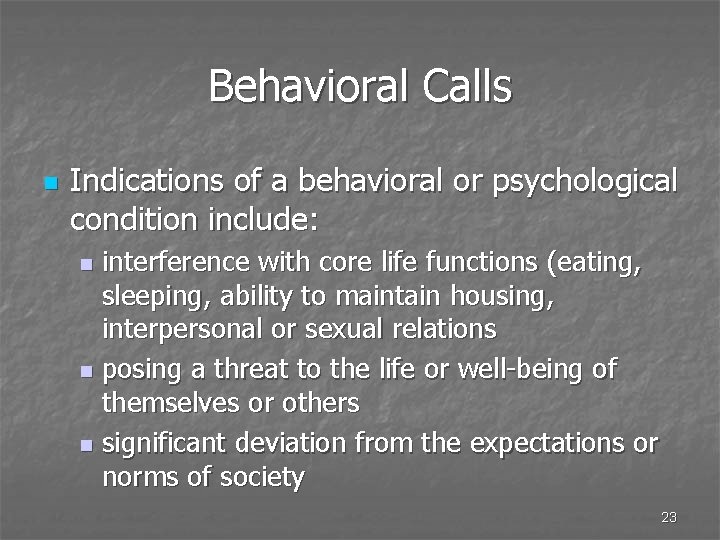 Behavioral Calls

- Indications of a behavioral or psychological condition include:
  - interference with core life functions (eating, sleeping, ability to maintain housing, interpersonal or sexual relations
  - posing a threat to the life or well-being of themselves or others
  - significant deviation from the expectations or norms of society

23